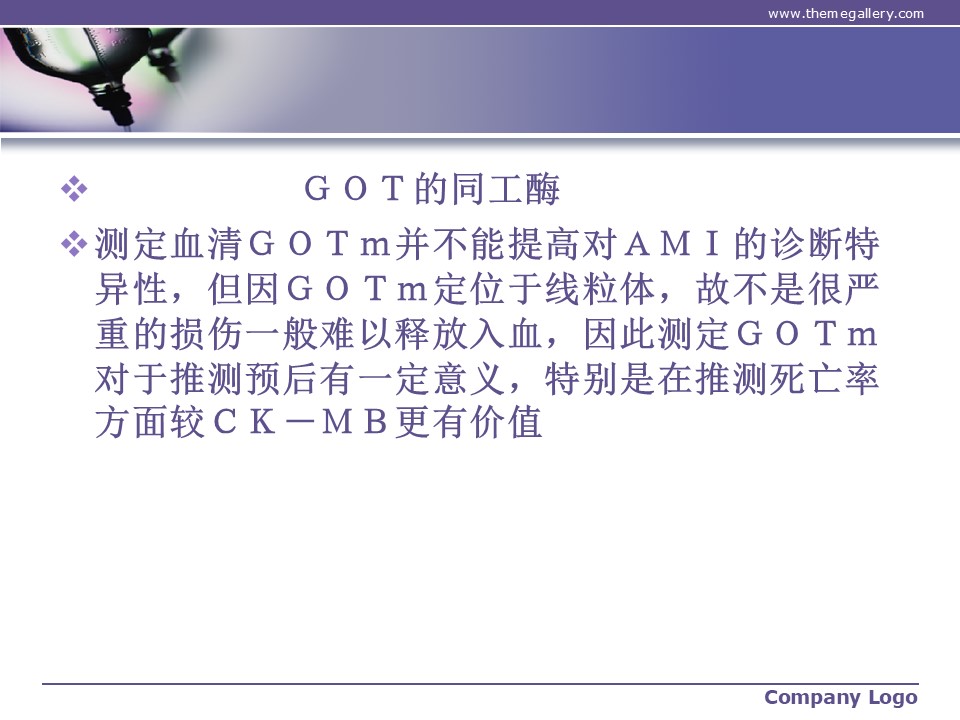 www.themegallery.com

❖ ＧＯＴ的同工酶

❖ 测定血清ＧＯＴｍ并不能提高对ＡＭＩ的诊断特异性，但因ＧＯＴｍ定位于线粒体，故不是很严重的损伤一般难以释放入血，因此测定ＧＯＴｍ对于推测预后有一定意义，特别是在推测死亡率方面较ＣＫ－ＭＢ更有价值

Company Logo